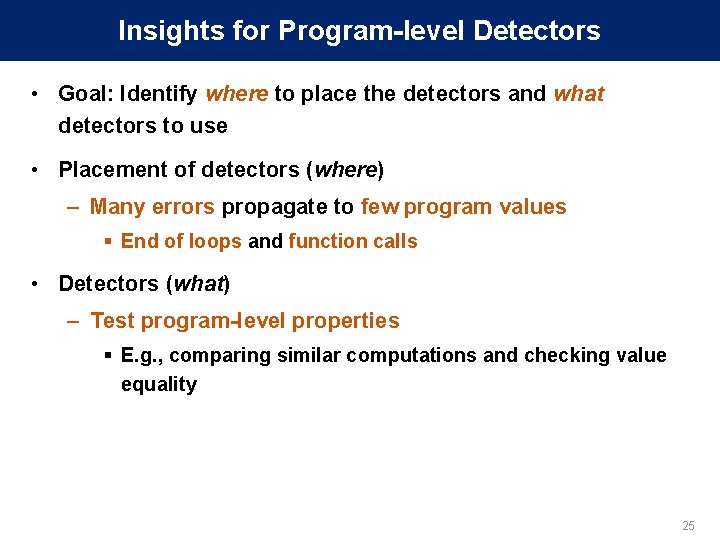 Insights for Program-level Detectors

• Goal: Identify where to place the detectors and what detectors to use

• Placement of detectors (where)

– Many errors propagate to few program values

▪ End of loops and function calls

• Detectors (what)

– Test program-level properties

▪ E.g., comparing similar computations and checking value equality

25